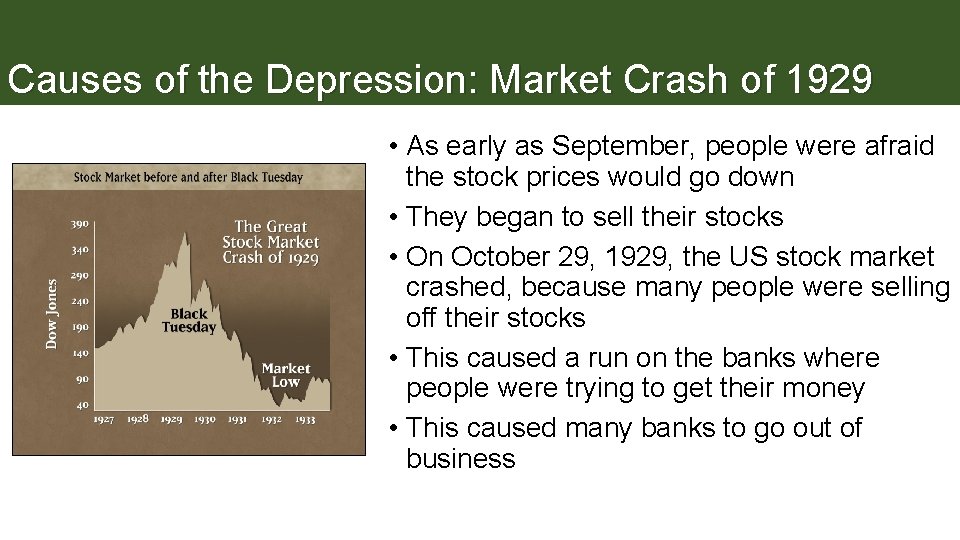 Causes of the Depression: Market Crash of 1929

Stock Market before and after Black Tuesday

The Great Stock Market Crash of 1929

Dow Jones

390
340
290
240
190
140
90
40

Black Tuesday

Market Low

1927 1928 1929 1930 1931 1932 1933

• As early as September, people were afraid the stock prices would go down
• They began to sell their stocks
• On October 29, 1929, the US stock market crashed, because many people were selling off their stocks
• This caused a run on the banks where people were trying to get their money
• This caused many banks to go out of business